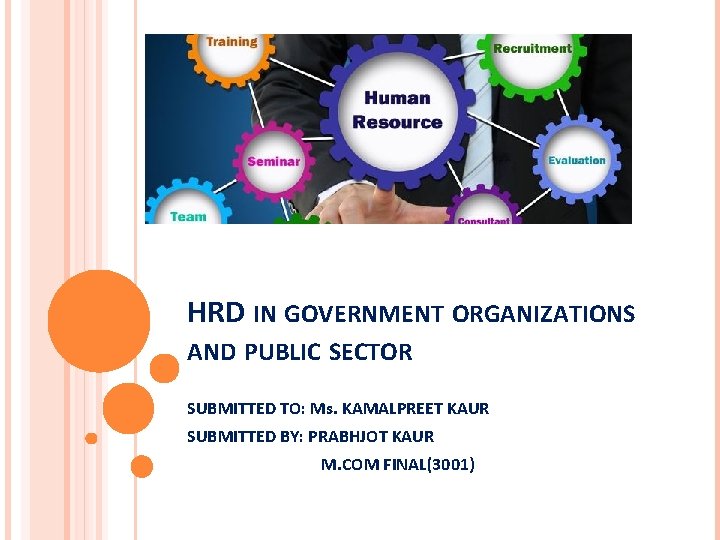 Training
Recruitment
Human Resource
Seminar
Evaluation
Team
Consultant

HRD IN GOVERNMENT ORGANIZATIONS AND PUBLIC SECTOR

SUBMITTED TO: Ms. KAMALPREET KAUR
SUBMITTED BY: PRABHJOT KAUR
M.COM FINAL(3001)